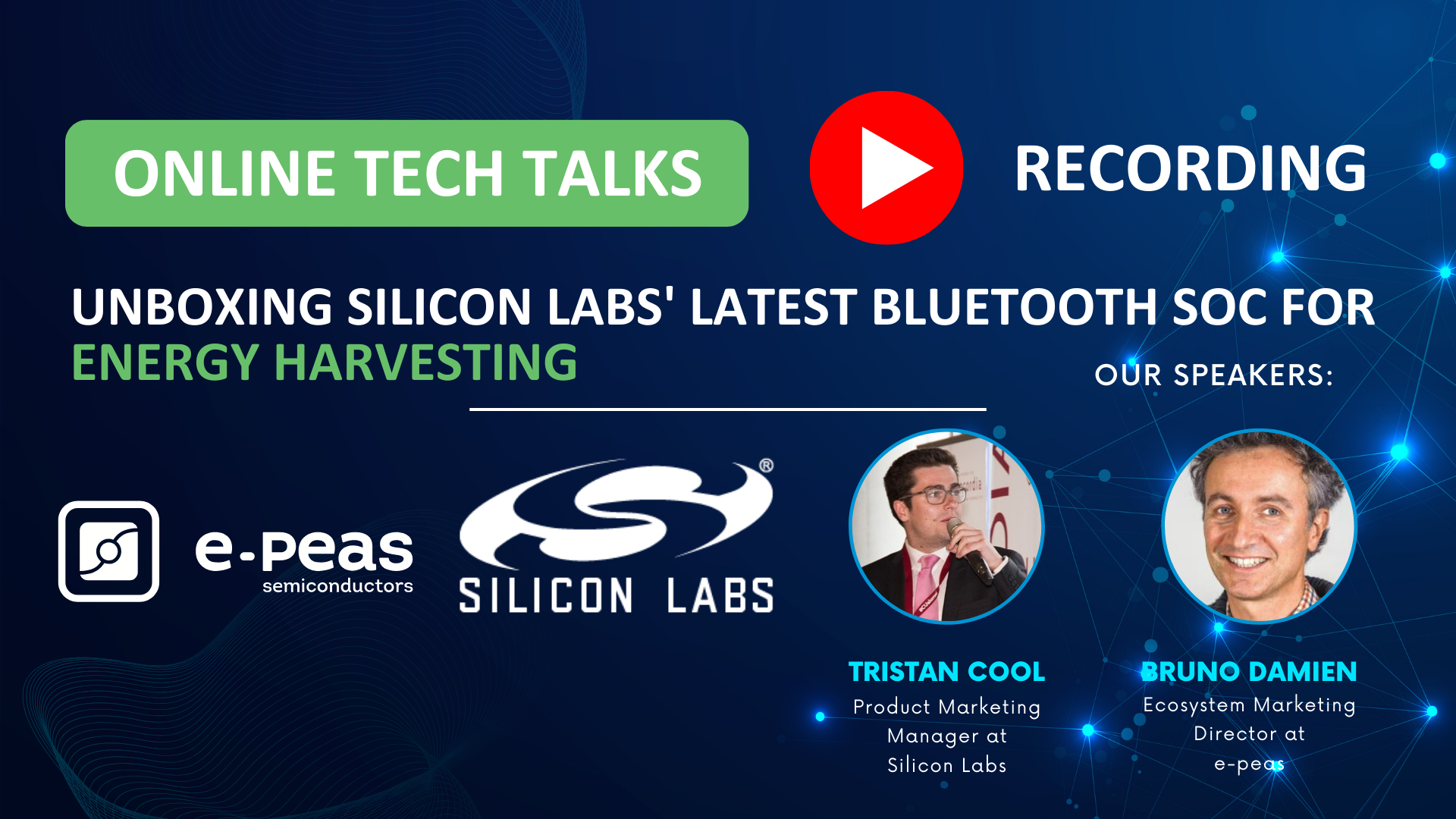 ONLINE TECH TALKS

RECORDING

UNBOXING SILICON LABS' LATEST BLUETOOTH SOC FOR ENERGY HARVESTING

OUR SPEAKERS:

e-peas semiconductors

SILICON LABS ®

TRISTAN COOL
Product Marketing Manager at Silicon Labs

BRUNO DAMIEN
Ecosystem Marketing Director at e-peas